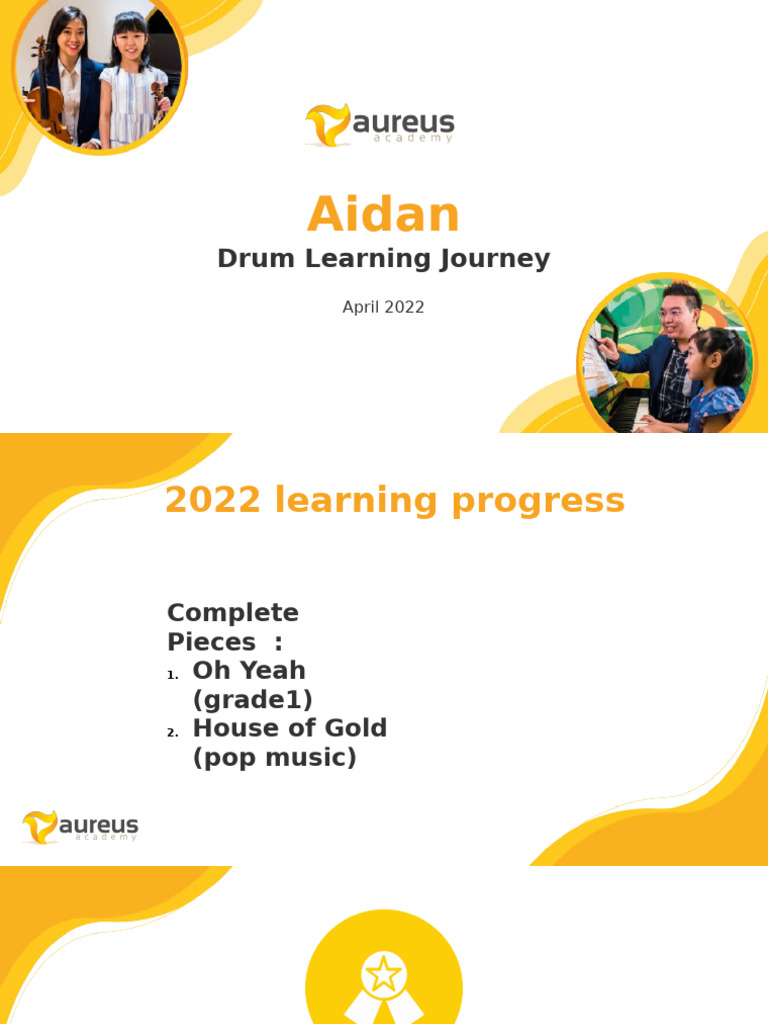 aureus
academy

Aidan

Drum Learning Journey

April 2022

2022 learning progress

Complete Pieces :
1. Oh Yeah (grade1)
2. House of Gold (pop music)

aureus
academy